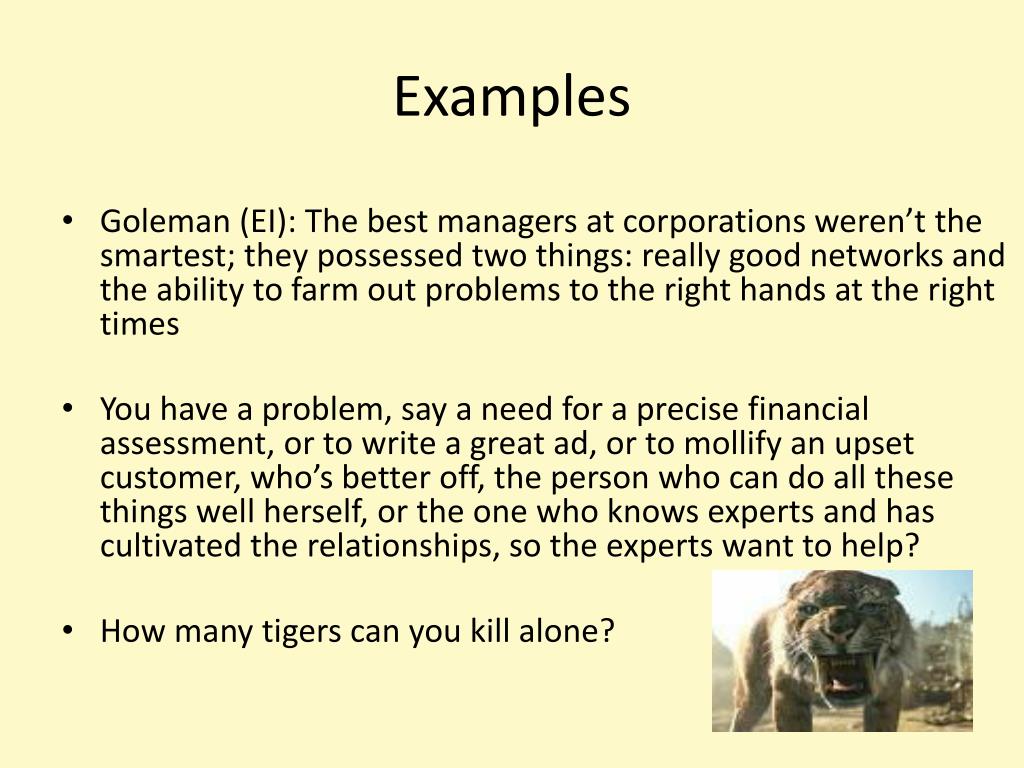 Examples

• Goleman (EI): The best managers at corporations weren’t the smartest; they possessed two things: really good networks and the ability to farm out problems to the right hands at the right times

• You have a problem, say a need for a precise financial assessment, or to write a great ad, or to mollify an upset customer, who’s better off, the person who can do all these things well herself, or the one who knows experts and has cultivated the relationships, so the experts want to help?

• How many tigers can you kill alone?